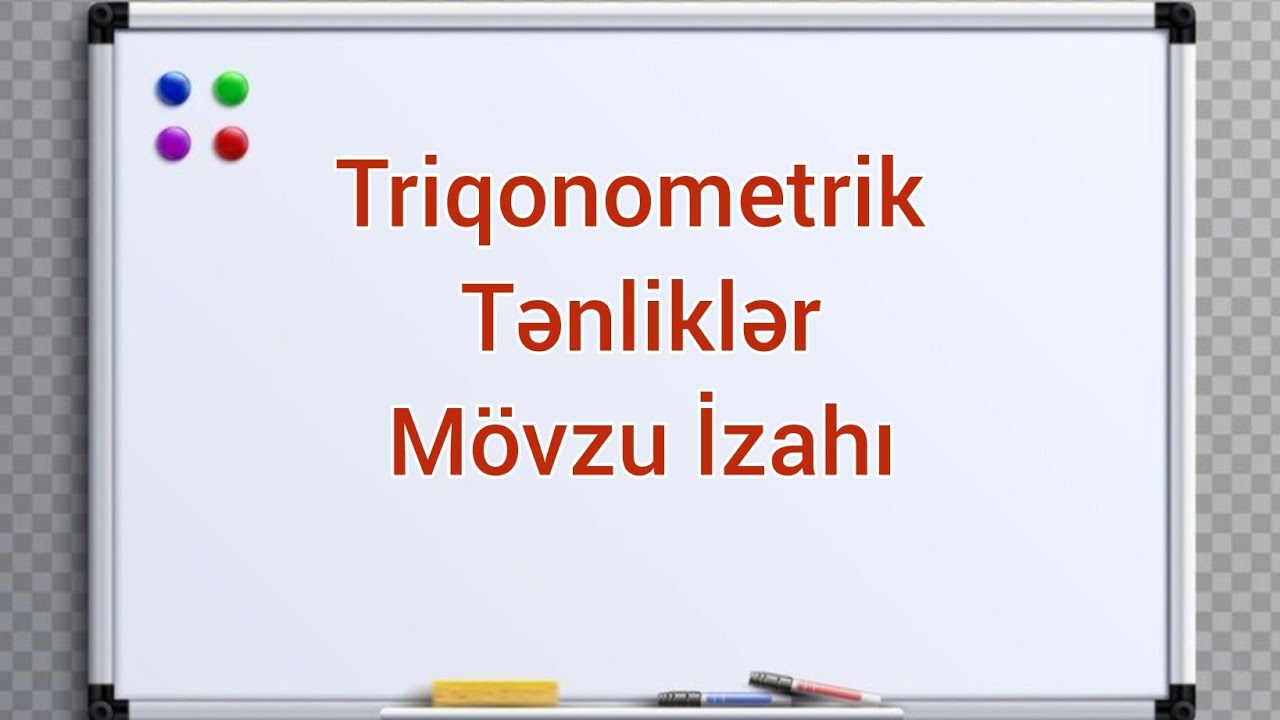 Triqonometrik
Tənliklər
Mövzu İzahı